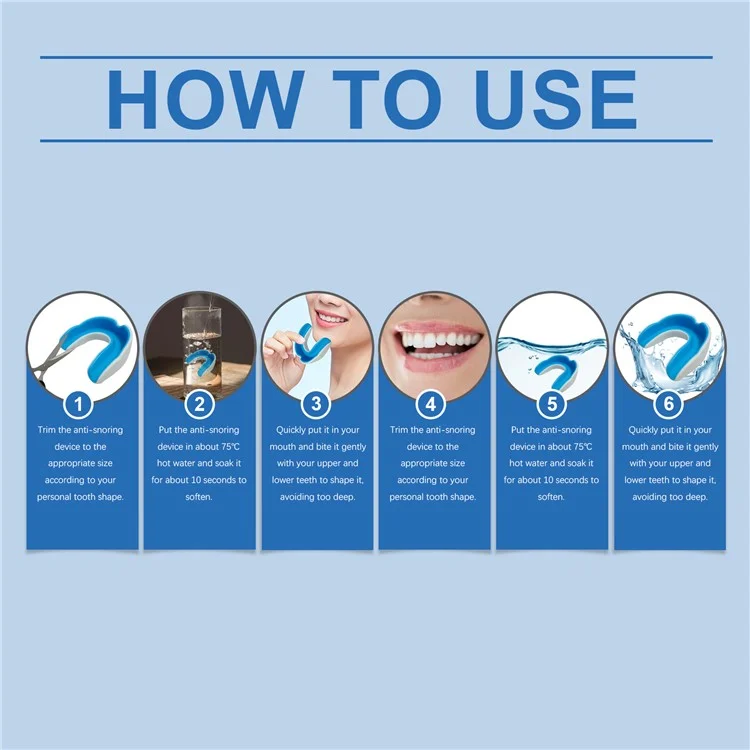 HOW TO USE

1
Trim the anti-snoring device to the appropriate size according to your personal tooth shape.

2
Put the anti-snoring device in about 75℃ hot water and soak it for about 10 seconds to soften.

3
Quickly put it in your mouth and bite it gently with your upper and lower teeth to shape it, avoiding too deep.

4
Trim the anti-snoring device to the appropriate size according to your personal tooth shape.

5
Put the anti-snoring device in about 75℃ hot water and soak it for about 10 seconds to soften.

6
Quickly put it in your mouth and bite it gently with your upper and lower teeth to shape it, avoiding too deep.